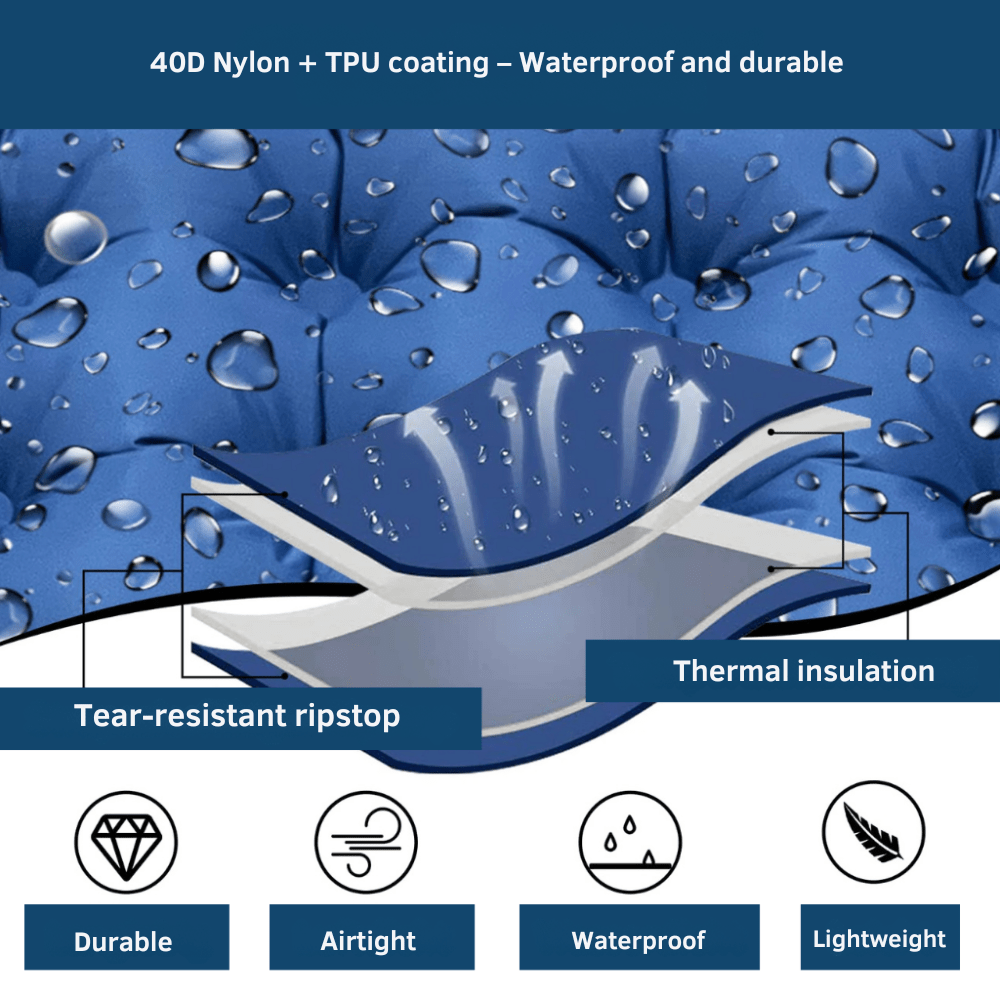 40D Nylon + TPU coating – Waterproof and durable

Thermal insulation

Tear-resistant ripstop

Durable

Airtight

Waterproof

Lightweight